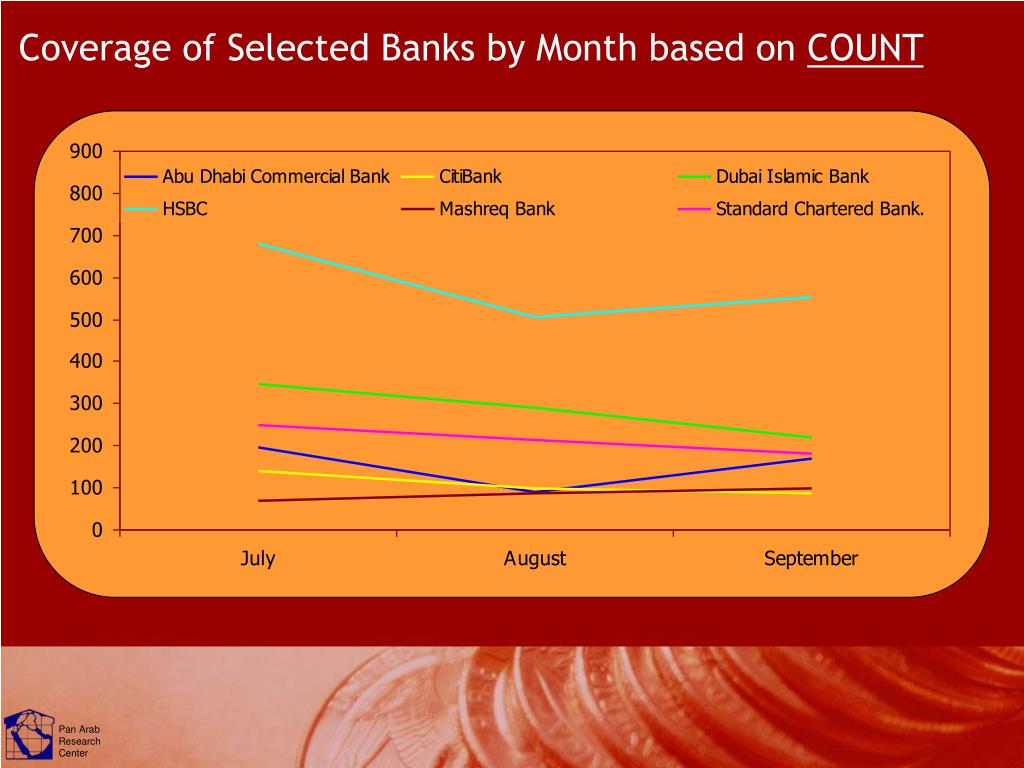 Coverage of Selected Banks by Month based on COUNT

900
800
700
600
500
400
300
200
100
0

Abu Dhabi Commercial Bank
CitiBank
Dubai Islamic Bank
HSBC
Mashreq Bank
Standard Chartered Bank.

July
August
September

Pan Arab Research Center